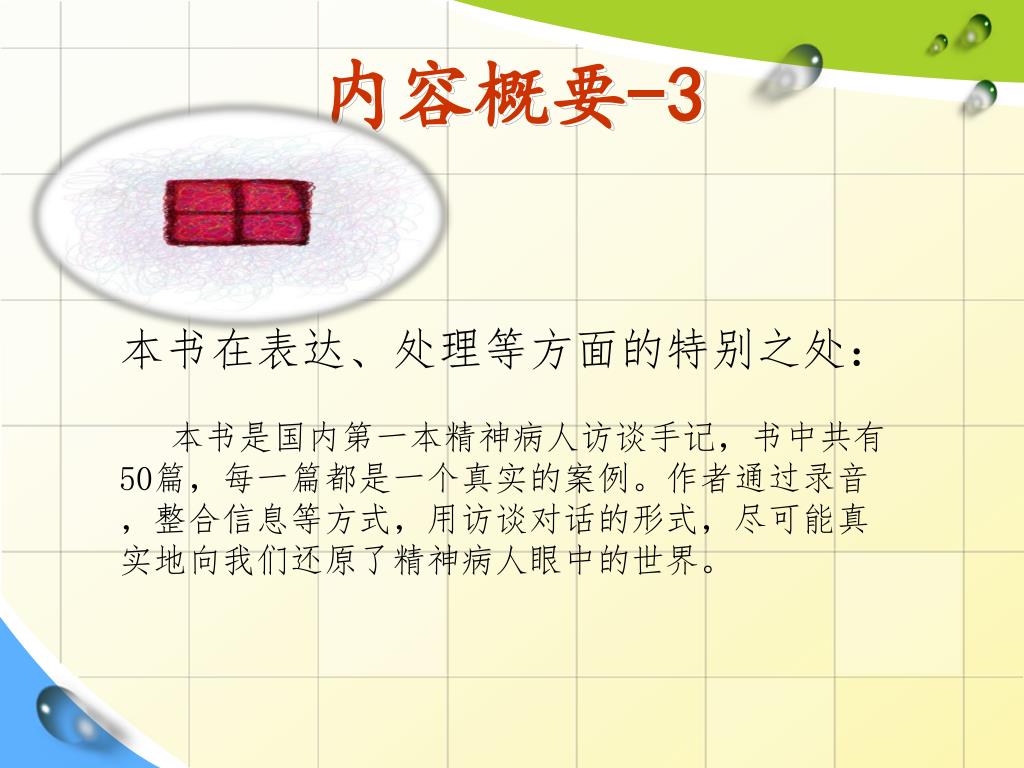 内容概要-3

本书在表达、处理等方面的特别之处：

本书是国内第一本精神病人访谈手记，书中共有50篇，每一篇都是一个真实的案例。作者通过录音，整合信息等方式，用访谈对话的形式，尽可能真实地向我们还原了精神病人眼中的世界。